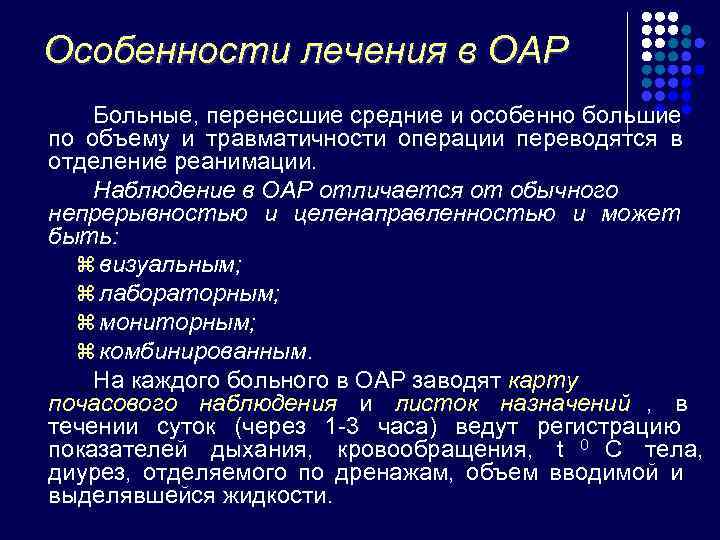 Особенности лечения в ОАР

Больные, перенесшие средние и особенно большие по объему и травматичности операции переводятся в отделение реанимации.

Наблюдение в ОАР отличается от обычного непрерывностью и целенаправленностью и может быть:

⌘ визуальным;

⌘ лабораторным;

⌘ мониторным;

⌘ комбинированным.

На каждого больного в ОАР заводят карту почасового наблюдения и листок назначений , в течении суток (через 1-3 часа) ведут регистрацию показателей дыхания, кровообращения, t $^0$ С тела, диурез, отделяемого по дренажам, объем вводимой и выделявшейся жидкости.